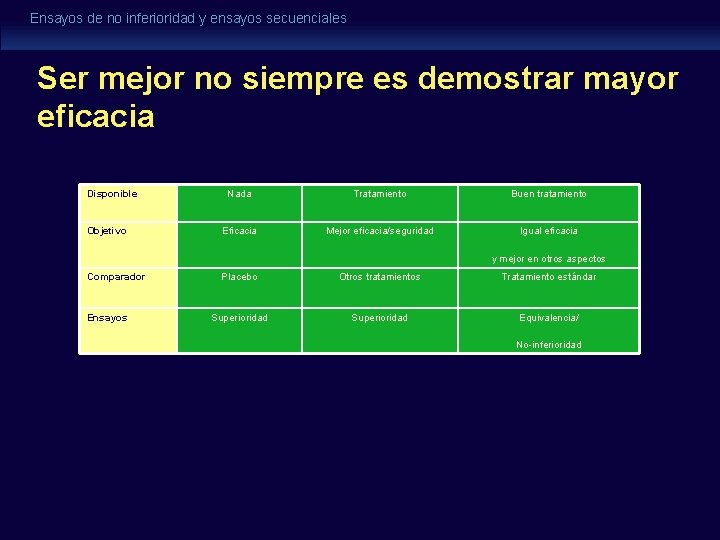 Ensayos de no inferioridad y ensayos secuenciales

Ser mejor no siempre es demostrar mayor eficacia

| Disponible | Nada | Tratamiento | Buen tratamiento |
|---|---|---|---|
| Objetivo | Eficacia | Mejor eficacia/seguridad | Igual eficacia y mejor en otros aspectos |
| Comparador | Placebo | Otros tratamientos | Tratamiento estándar |
| Ensayos | Superioridad | Superioridad | Equivalencia/ No-inferioridad |